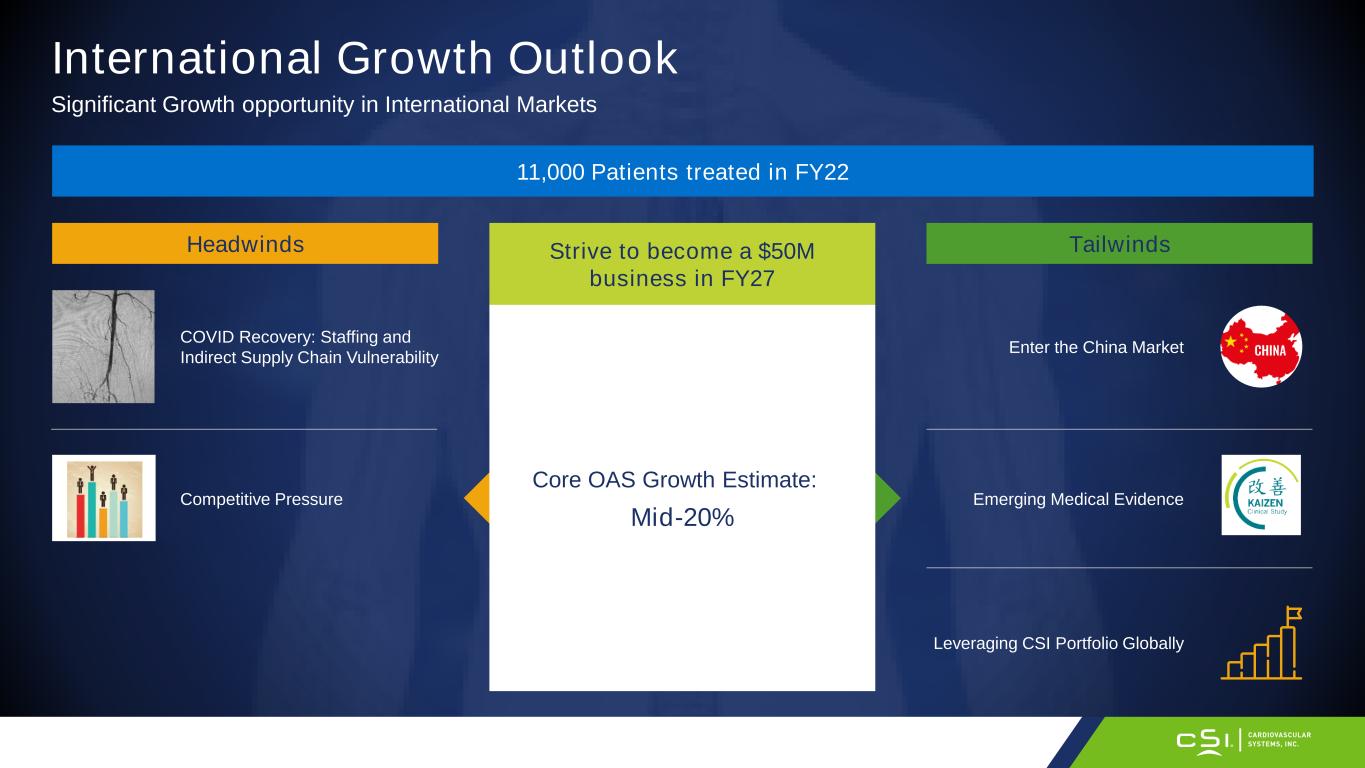 International Growth Outlook

Significant Growth opportunity in International Markets

11,000 Patients treated in FY22

Headwinds

COVID Recovery: Staffing and Indirect Supply Chain Vulnerability

Competitive Pressure

Strive to become a $50M business in FY27

Core OAS Growth Estimate:

Mid-20%

Tailwinds

Enter the China Market

CHINA

Emerging Medical Evidence

改善

KAIZEN

Clinical Study

Leveraging CSI Portfolio Globally

CSI. CARDIOVASCULAR SYSTEMS, INC.